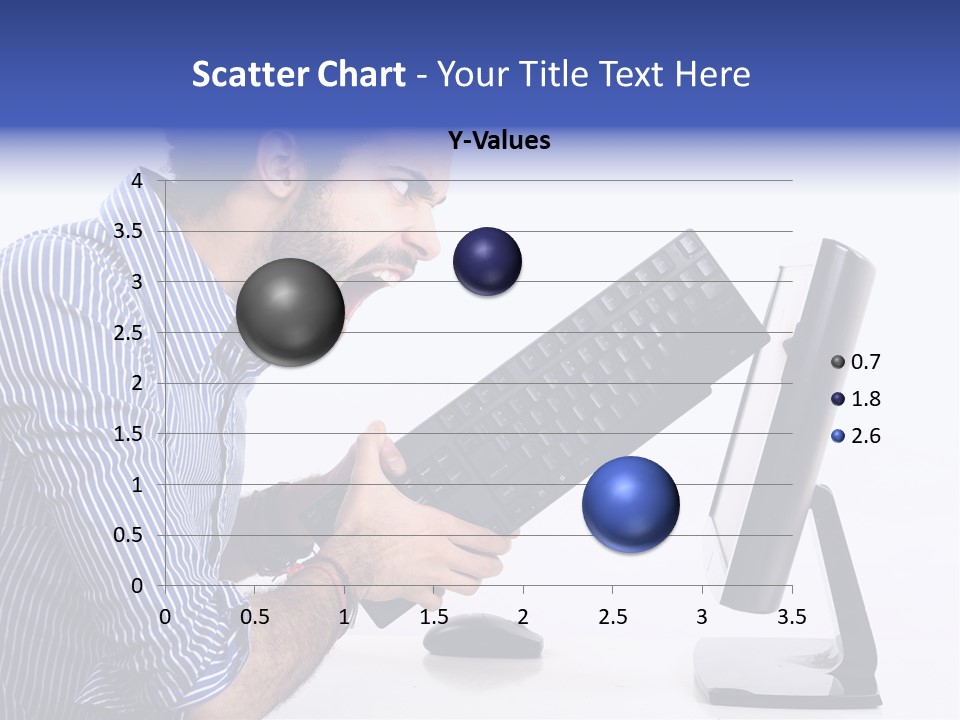 Scatter Chart - Your Title Text Here

Y-Values

4
3.5
3
2.5
2
1.5
1
0.5
0

0 0.5 1 1.5 2 2.5 3 3.5

0.7
1.8
2.6